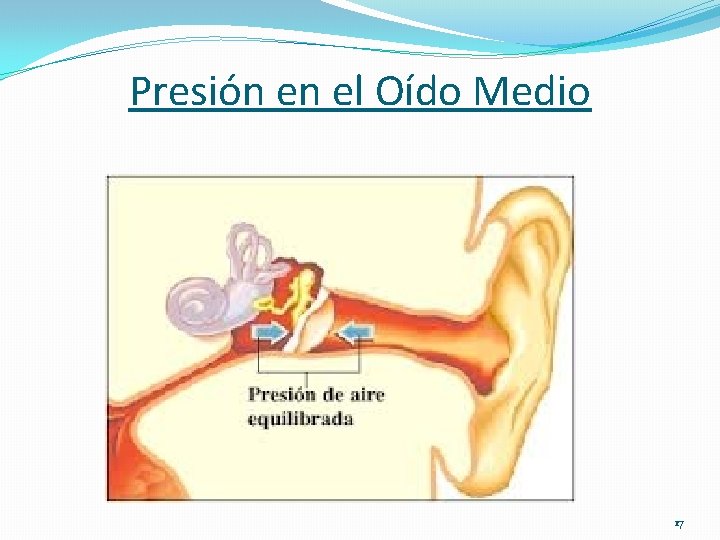 Presión en el Oído Medio

Presión de aire equilibrada

17